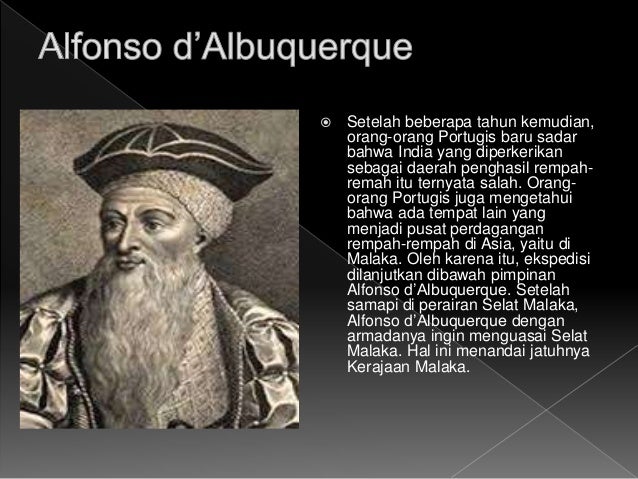 Alfonso d'Albuquerque

Setelah beberapa tahun kemudian, orang-orang Portugis baru sadar bahwa India yang diperkerikan sebagai daerah penghasil rempah-remah itu ternyata salah. Orang-orang Portugis juga mengetahui bahwa ada tempat lain yang menjadi pusat perdagangan rempah-rempah di Asia, yaitu di Malaka. Oleh karena itu, ekspedisi dilanjutkan dibawah pimpinan Alfonso d'Albuquerque. Setelah samapi di perairan Selat Malaka, Alfonso d'Albuquerque dengan armadanya ingin menguasai Selat Malaka. Hal ini menandai jatuhnya Kerajaan Malaka.